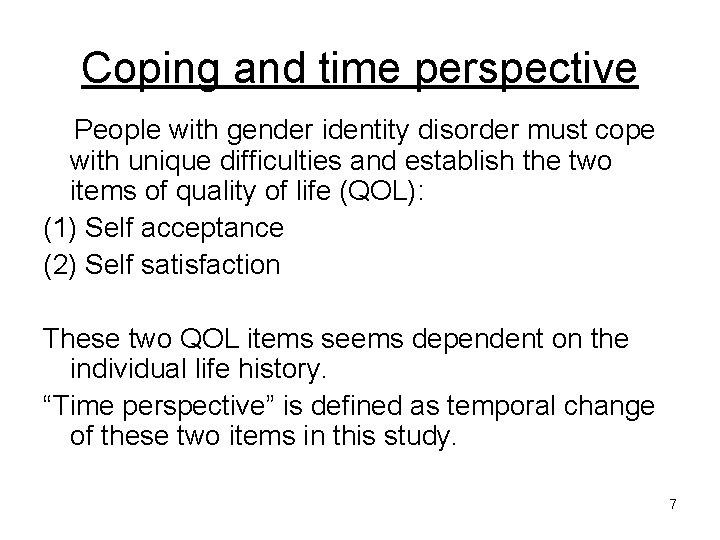 Coping and time perspective

People with gender identity disorder must cope with unique difficulties and establish the two items of quality of life (QOL):
(1) Self acceptance
(2) Self satisfaction

These two QOL items seems dependent on the individual life history.
“Time perspective” is defined as temporal change of these two items in this study.

7